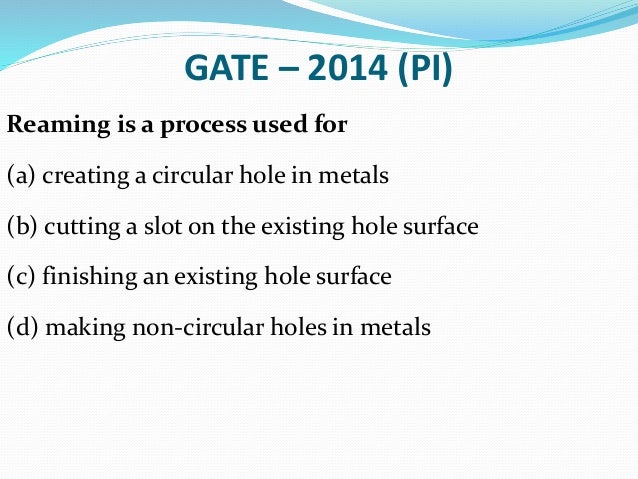 GATE – 2014 (PI)

Reaming is a process used for

(a) creating a circular hole in metals

(b) cutting a slot on the existing hole surface

(c) finishing an existing hole surface

(d) making non-circular holes in metals